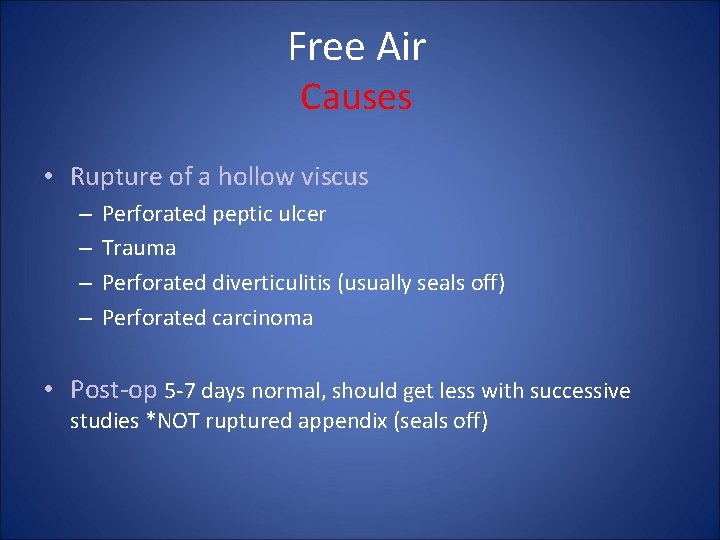 Free Air
Causes

• Rupture of a hollow viscus
– Perforated peptic ulcer
– Trauma
– Perforated diverticulitis (usually seals off)
– Perforated carcinoma

• Post-op 5-7 days normal, should get less with successive studies *NOT ruptured appendix (seals off)